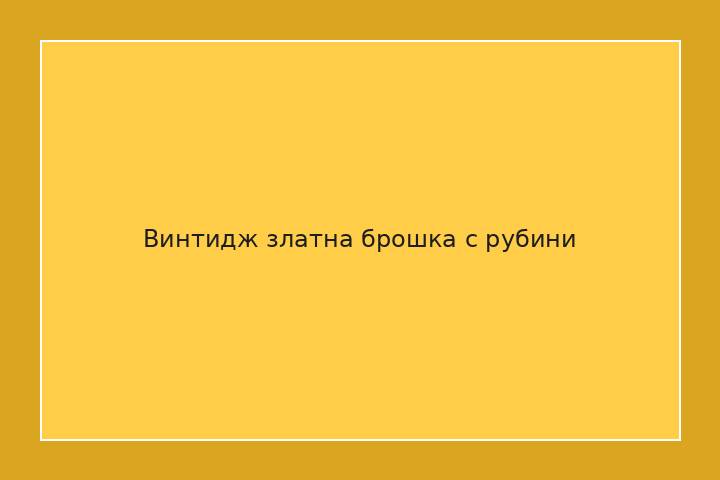 Винтидж златна брошка с рубини